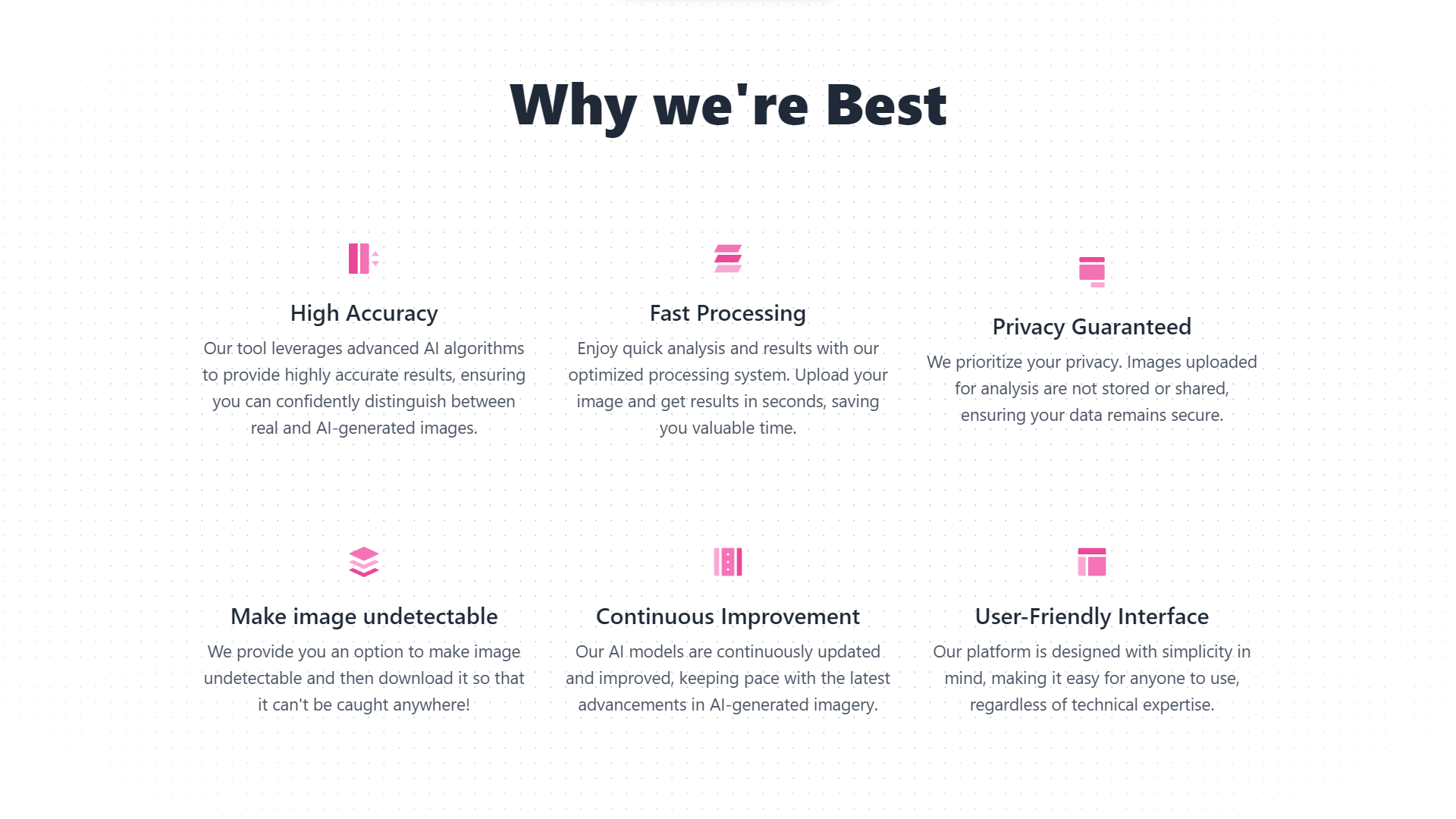 Why we're Best

High Accuracy

Our tool leverages advanced AI algorithms to provide highly accurate results, ensuring you can confidently distinguish between real and AI-generated images.

Fast Processing

Enjoy quick analysis and results with our optimized processing system. Upload your image and get results in seconds, saving you valuable time.

Privacy Guaranteed

We prioritize your privacy. Images uploaded for analysis are not stored or shared, ensuring your data remains secure.

Make image undetectable

We provide you an option to make image undetectable and then download it so that it can't be caught anywhere!

Continuous Improvement

Our AI models are continuously updated and improved, keeping pace with the latest advancements in AI-generated imagery.

User-Friendly Interface

Our platform is designed with simplicity in mind, making it easy for anyone to use, regardless of technical expertise.